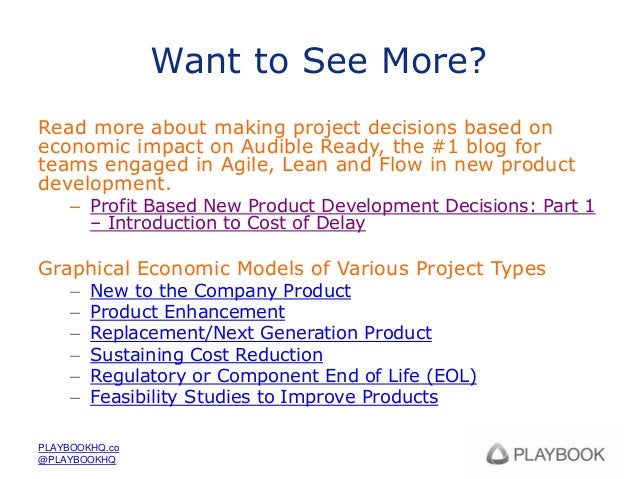 Want to See More?

Read more about making project decisions based on economic impact on Audible Ready, the #1 blog for teams engaged in Agile, Lean and Flow in new product development.

– Profit Based New Product Development Decisions: Part 1 – Introduction to Cost of Delay

Graphical Economic Models of Various Project Types

– New to the Company Product
– Product Enhancement
– Replacement/Next Generation Product
– Sustaining Cost Reduction
– Regulatory or Component End of Life (EOL)
– Feasibility Studies to Improve Products

PLAYBOOKHQ.co
@PLAYBOOKHQ

PLAYBOOK